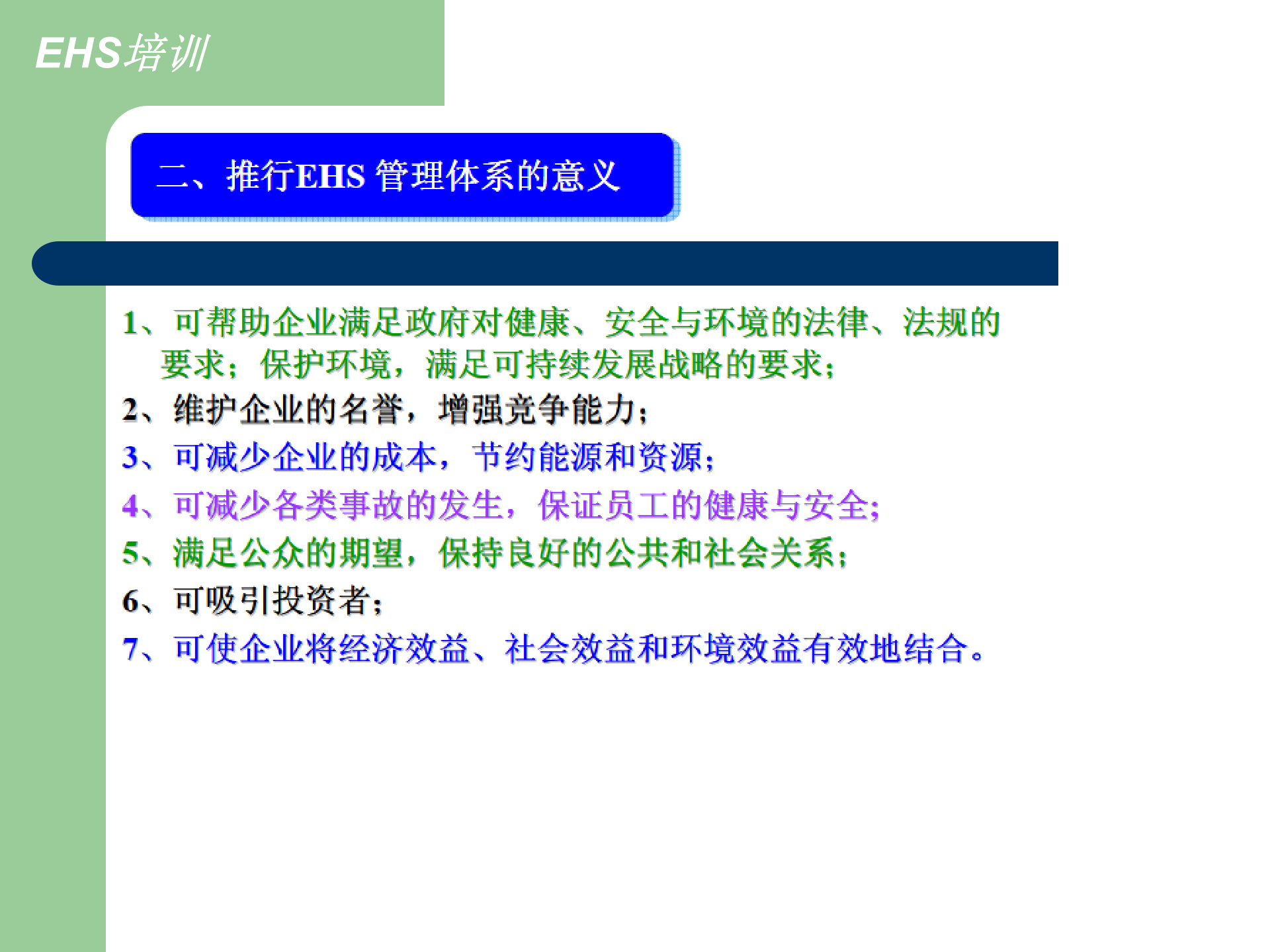 EHS培训

二、推行EHS 管理体系的意义

1、可帮助企业满足政府对健康、安全与环境的法律、法规的要求；保护环境，满足可持续发展战略的要求；

2、维护企业的名誉，增强竞争能力；

3、可减少企业的成本，节约能源和资源；

4、可减少各类事故的发生，保证员工的健康与安全;

5、满足公众的期望，保持良好的公共和社会关系；

6、可吸引投资者；

7、可使企业将经济效益、社会效益和环境效益有效地结合。